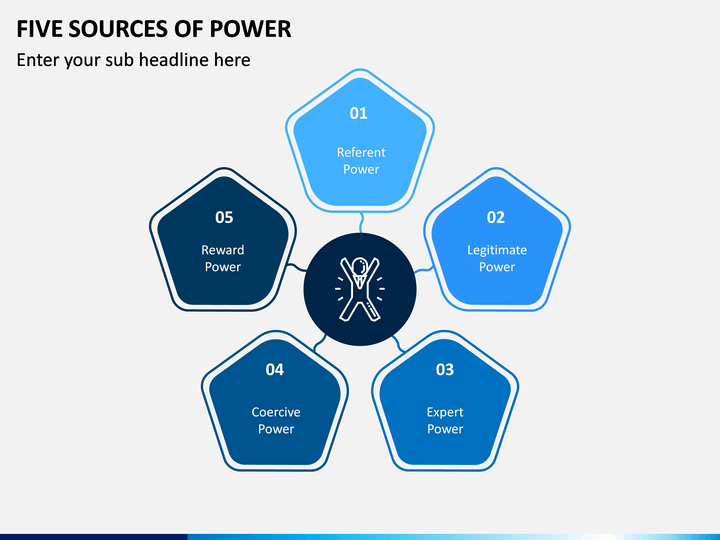 FIVE SOURCES OF POWER

Enter your sub headline here

01
Referent Power

02
Legitimate Power

03
Expert Power

04
Coercive Power

05
Reward Power